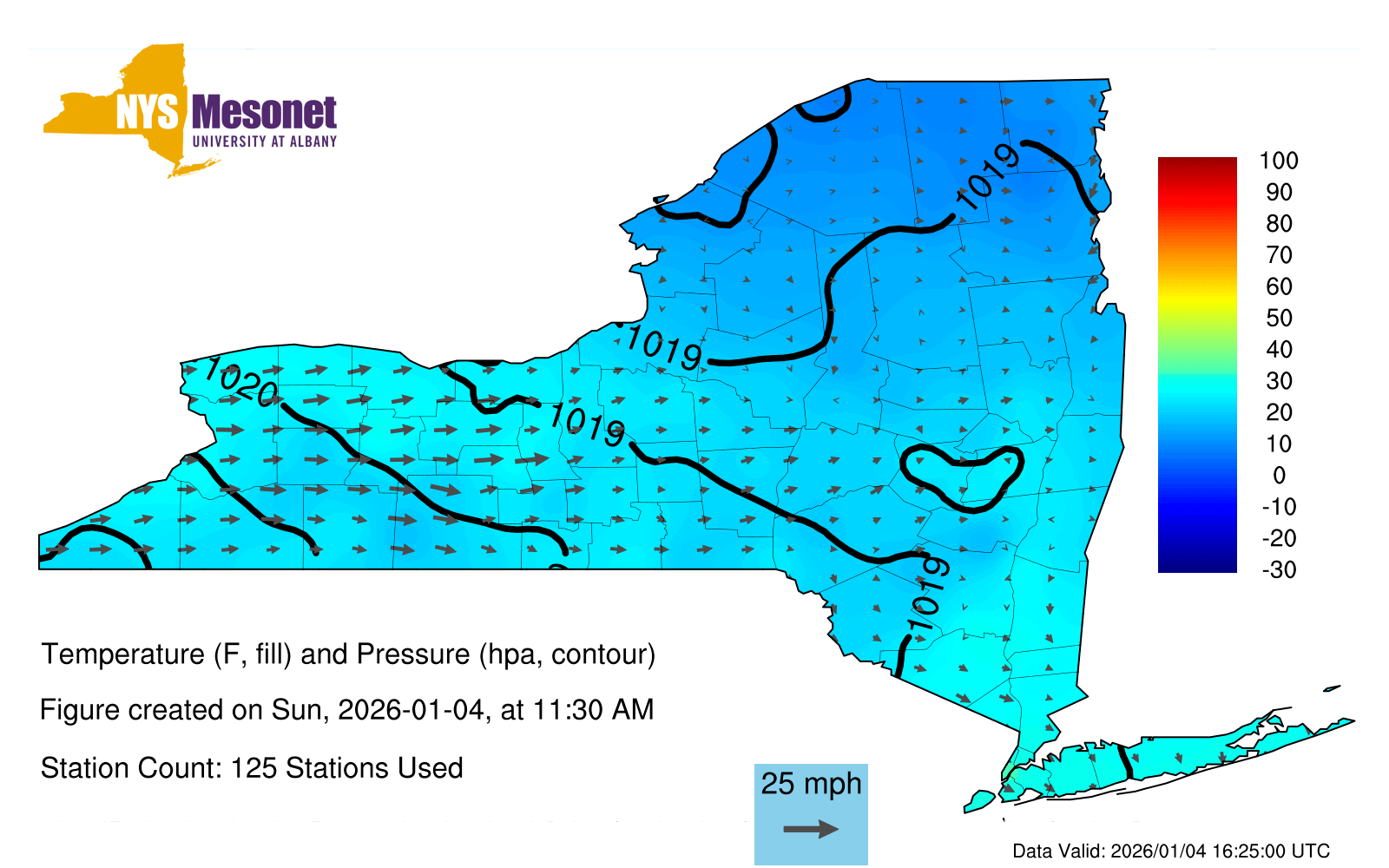 NYS Mesonet
UNIVERSITY AT ALBANY

1019
1019
1020
1019
1019

100
90
80
70
60
50
40
30
20
10
0
-10
-20
-30

Temperature (F, fill) and Pressure (hpa, contour)

Figure created on Sun, 2026-01-04, at 11:30 AM

Station Count: 125 Stations Used

25 mph

Data Valid: 2026/01/04 16:25:00 UTC